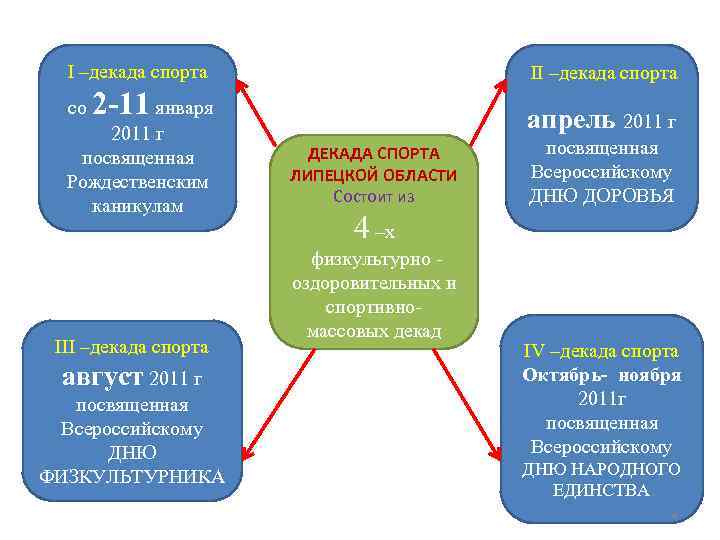 I –декада спорта
со 2-11 января 2011 г посвященная Рождественским каникулам

II –декада спорта
апрель 2011 г посвященная Всероссийскому ДНЮ ДОРОВЬЯ

ДЕКАДА СПОРТА ЛИПЕЦКОЙ ОБЛАСТИ
Состоит из
4 –х
физкультурно - оздоровительных и спортивно-массовых декад

III –декада спорта
август 2011 г посвященная Всероссийскому ДНЮ ФИЗКУЛЬТУРНИКА

IV –декада спорта
Октябрь- ноября 2011г посвященная Всероссийскому ДНЮ НАРОДНОГО ЕДИНСТВА